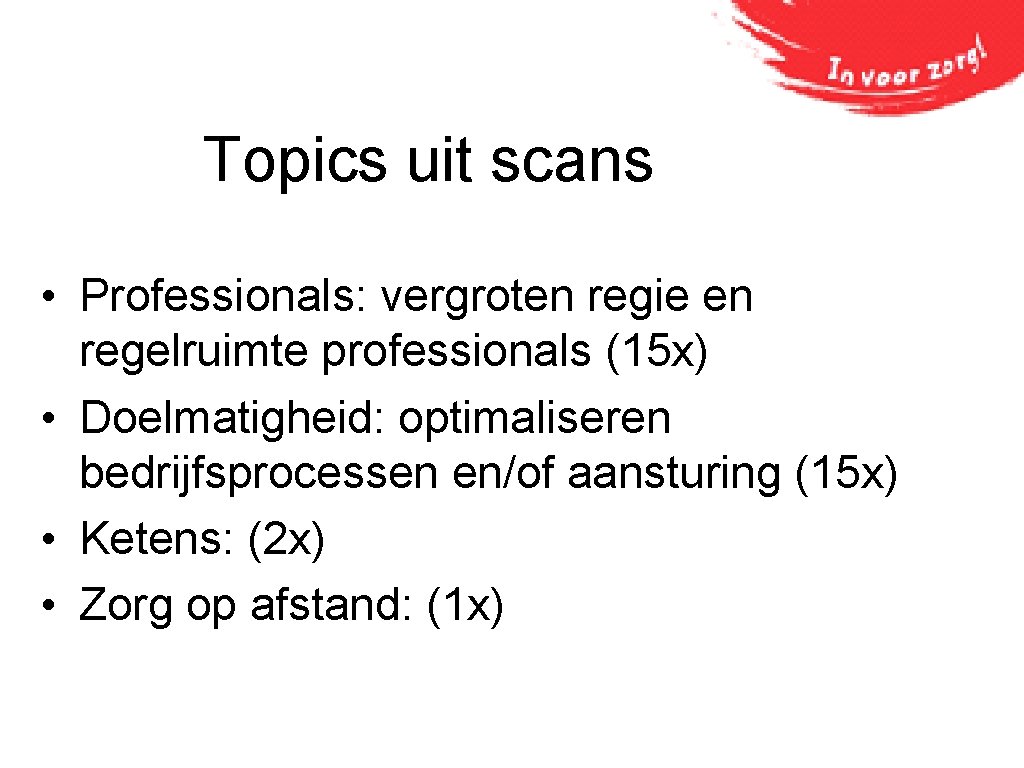 In voor zorg!

Topics uit scans

• Professionals: vergroten regie en regelruimte professionals (15x)
• Doelmatigheid: optimaliseren bedrijfsprocessen en/of aansturing (15x)
• Ketens: (2x)
• Zorg op afstand: (1x)